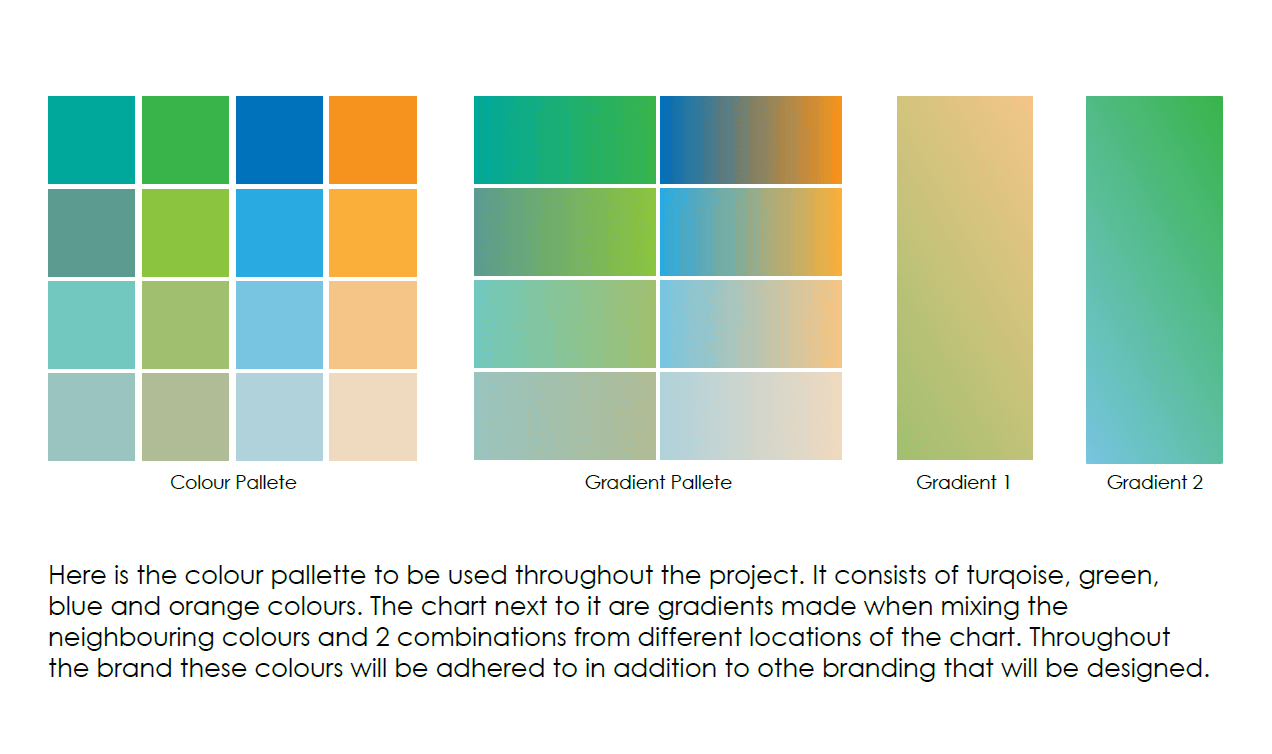 Colour Pallete

Gradient Pallete

Gradient 1

Gradient 2

Here is the colour pallette to be used throughout the project. It consists of turqoise, green, blue and orange colours. The chart next to it are gradients made when mixing the neighbouring colours and 2 combinations from different locations of the chart. Throughout the brand these colours will be adhered to in addition to othe branding that will be designed.